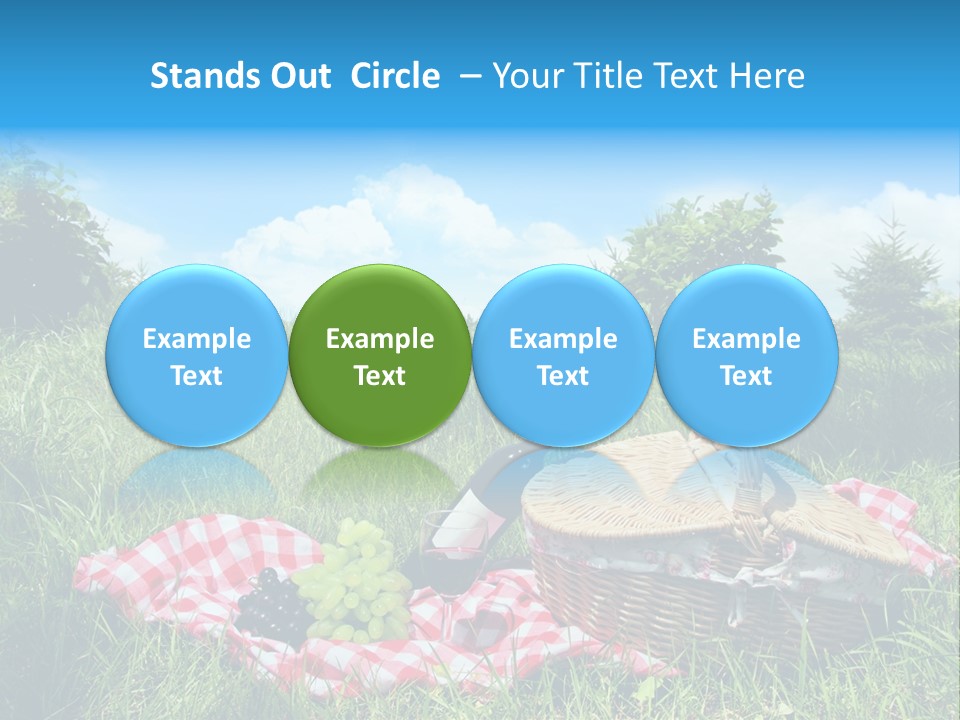 Stands Out Circle – Your Title Text Here

Example Text

Example Text

Example Text

Example Text